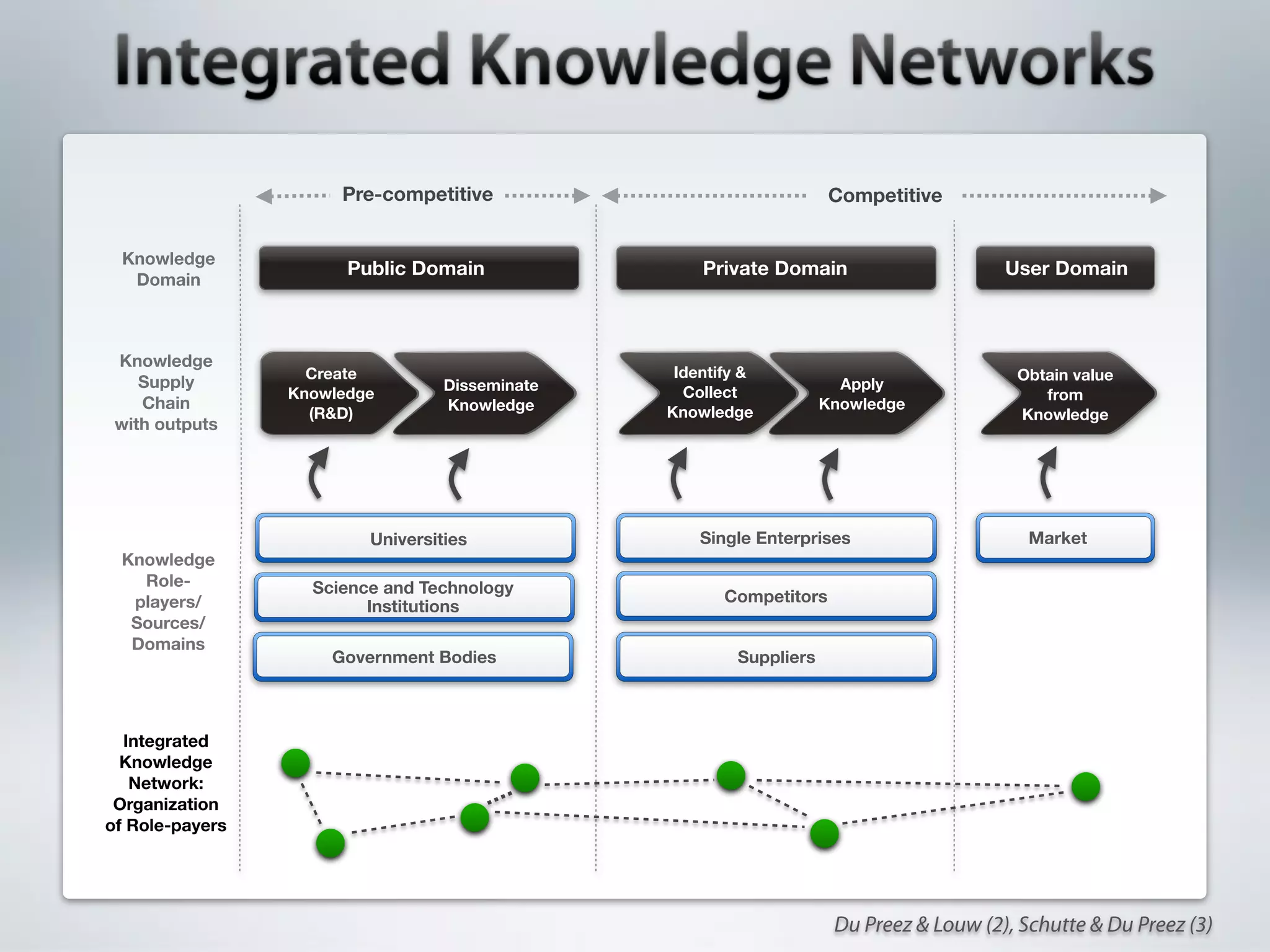 Integrated Knowledge Networks

Pre-competitive

Competitive

Knowledge Domain

Public Domain

Private Domain

User Domain

Knowledge Supply Chain with outputs

Create Knowledge (R&D)

Disseminate Knowledge

Identify & Collect Knowledge

Apply Knowledge

Obtain value from Knowledge

Knowledge Role-players/ Sources/ Domains

Universities

Science and Technology Institutions

Government Bodies

Single Enterprises

Competitors

Suppliers

Market

Integrated Knowledge Network: Organization of Role-payers

Du Preez & Louw (2), Schutte & Du Preez (3)